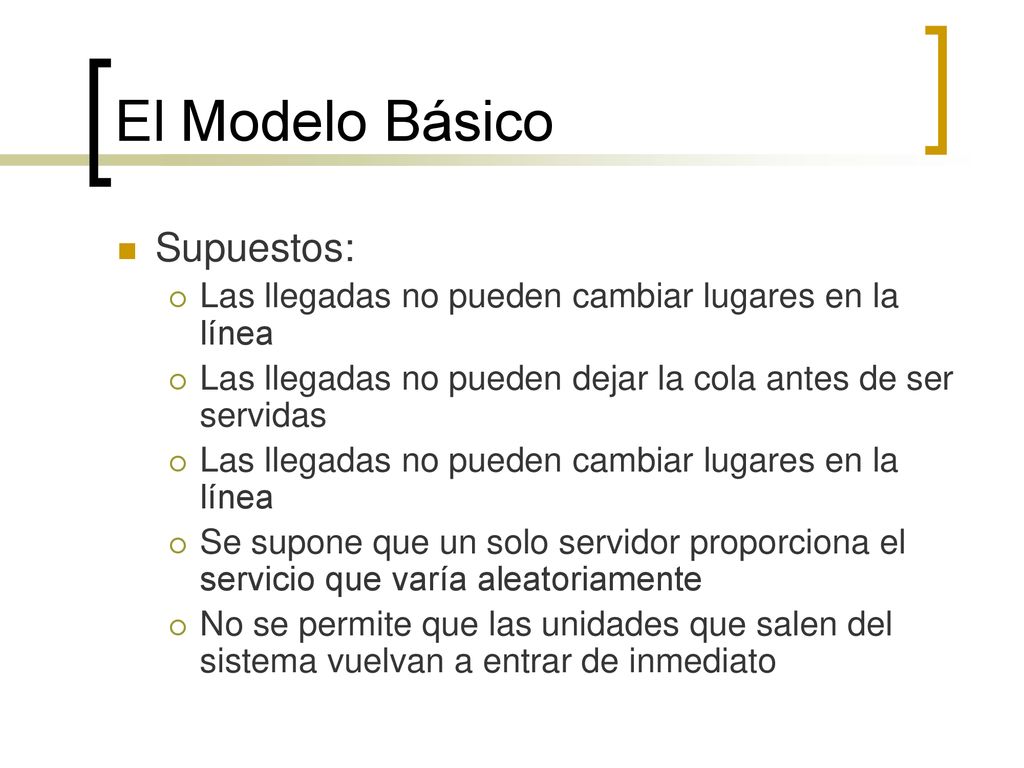 El Modelo Básico

Supuestos:

Las llegadas no pueden cambiar lugares en la línea

Las llegadas no pueden dejar la cola antes de ser servidas

Las llegadas no pueden cambiar lugares en la línea

Se supone que un solo servidor proporciona el servicio que varía aleatoriamente

No se permite que las unidades que salen del sistema vuelvan a entrar de inmediato